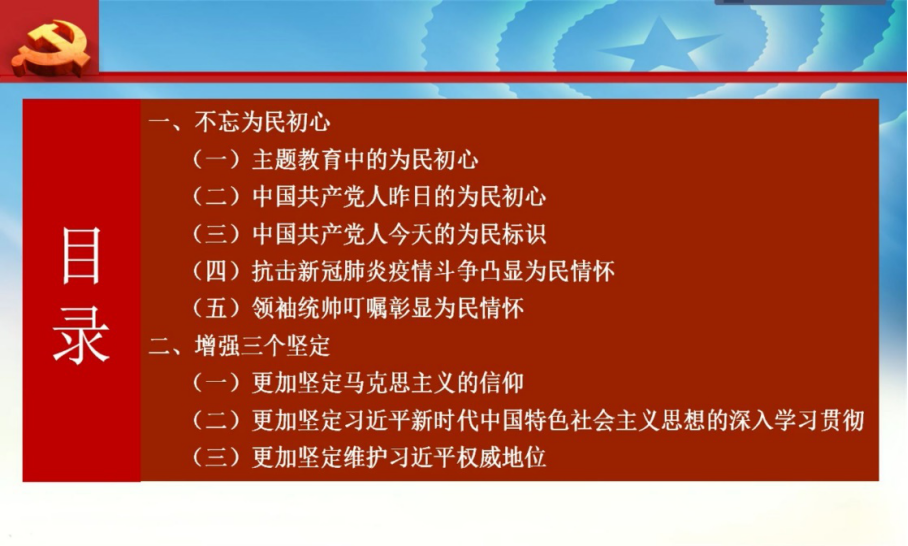 目录

一、不忘为民初心

（一）主题教育中的为民初心

（二）中国共产党人昨日的为民初心

（三）中国共产党人今天的为民标识

（四）抗击新冠肺炎疫情斗争凸显为民情怀

（五）领袖统帅叮嘱彰显为民情怀

二、增强三个坚定

（一）更加坚定马克思主义的信仰

（二）更加坚定习近平新时代中国特色社会主义思想的深入学习贯彻

（三）更加坚定维护习近平权威地位